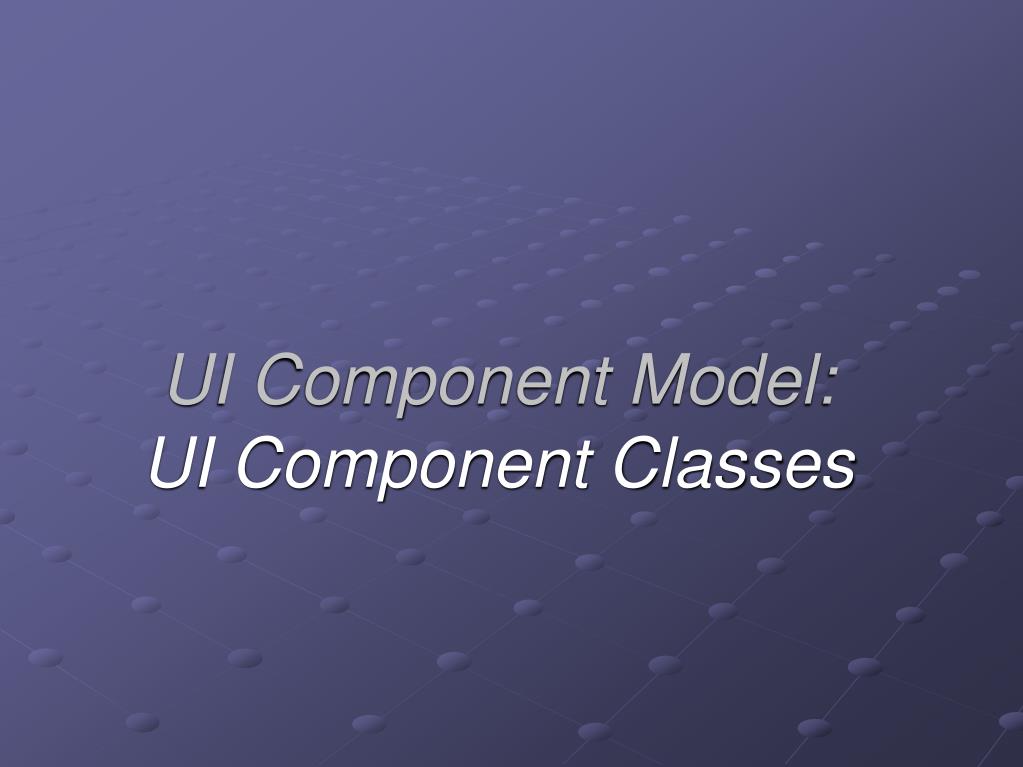 UI Component Model:
UI Component Classes